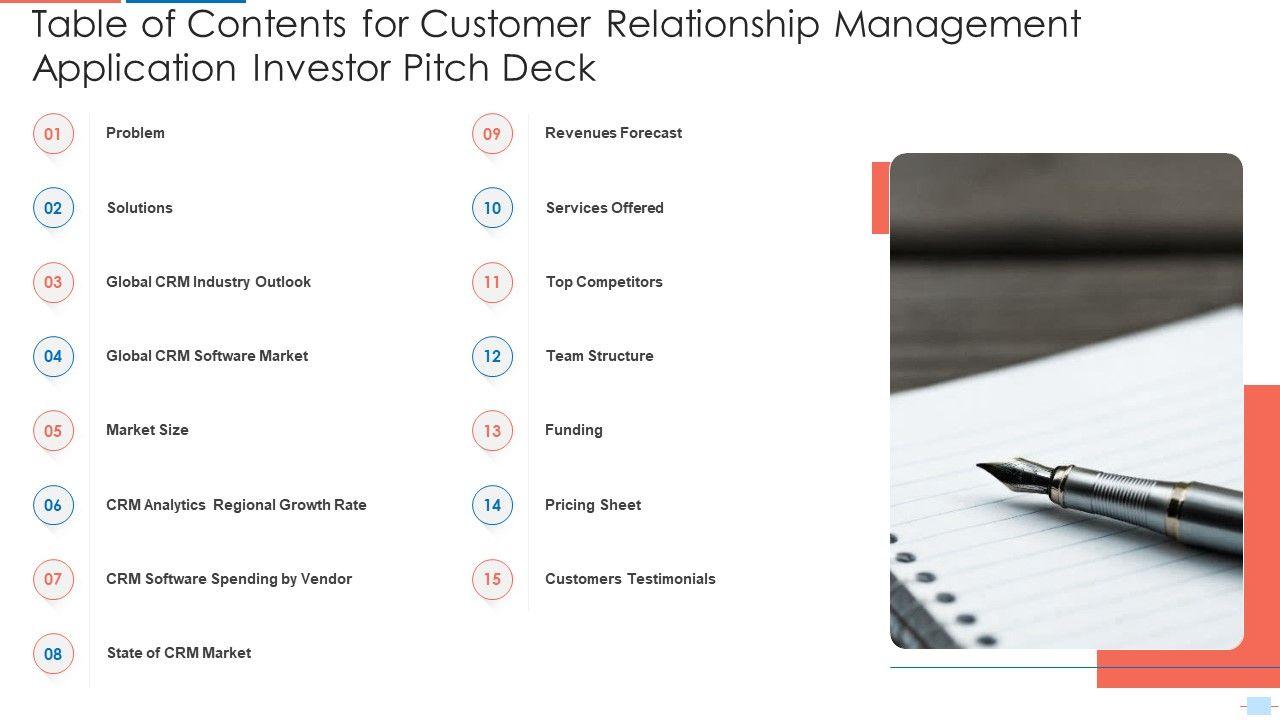 Table of Contents for Customer Relationship Management Application Investor Pitch Deck

01 Problem

02 Solutions

03 Global CRM Industry Outlook

04 Global CRM Software Market

05 Market Size

06 CRM Analytics Regional Growth Rate

07 CRM Software Spending by Vendor

08 State of CRM Market

09 Revenues Forecast

10 Services Offered

11 Top Competitors

12 Team Structure

13 Funding

14 Pricing Sheet

15 Customers Testimonials